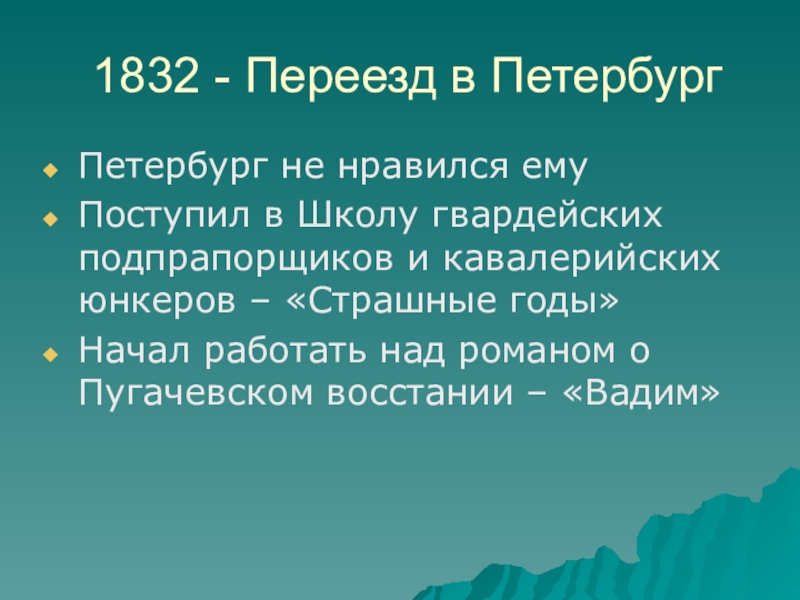 1832 - Переезд в Петербург

Петербург не нравился ему

Поступил в Школу гвардейских подпрапорщиков и кавалерийских юнкеров – «Страшные годы»

Начал работать над романом о Пугачевском восстании – «Вадим»